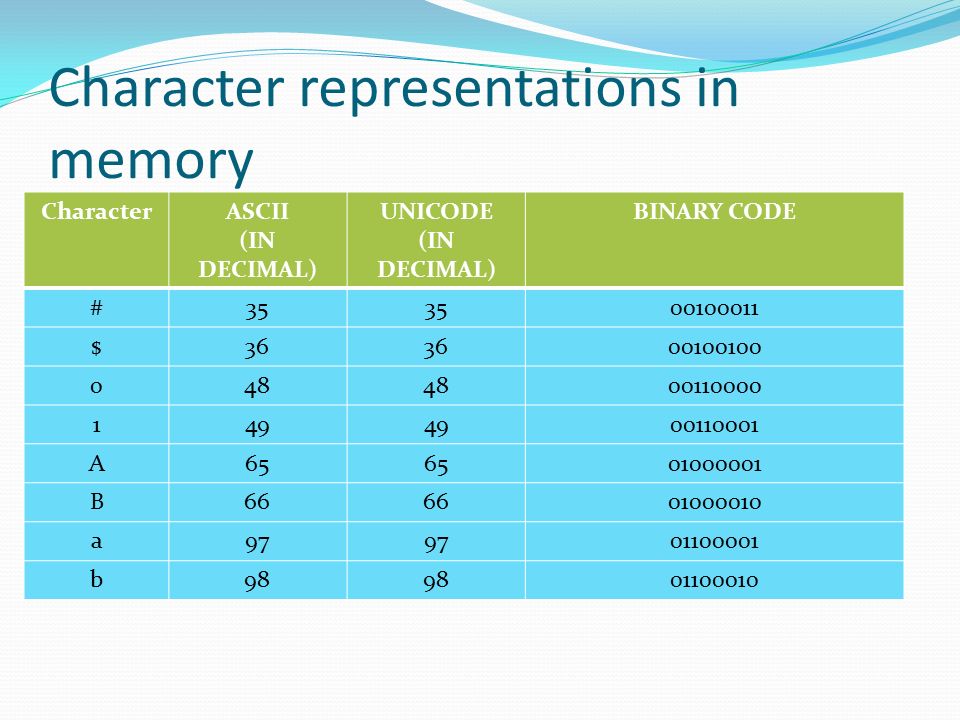 Character representations in memory

| Character | ASCII (IN DECIMAL) | UNICODE (IN DECIMAL) | BINARY CODE |
|---|---|---|---|
| # | 35 | 35 | 00100011 |
| $ | 36 | 36 | 00100100 |
| 0 | 48 | 48 | 00110000 |
| 1 | 49 | 49 | 00110001 |
| A | 65 | 65 | 01000001 |
| B | 66 | 66 | 01000010 |
| a | 97 | 97 | 01100001 |
| b | 98 | 98 | 01100010 |